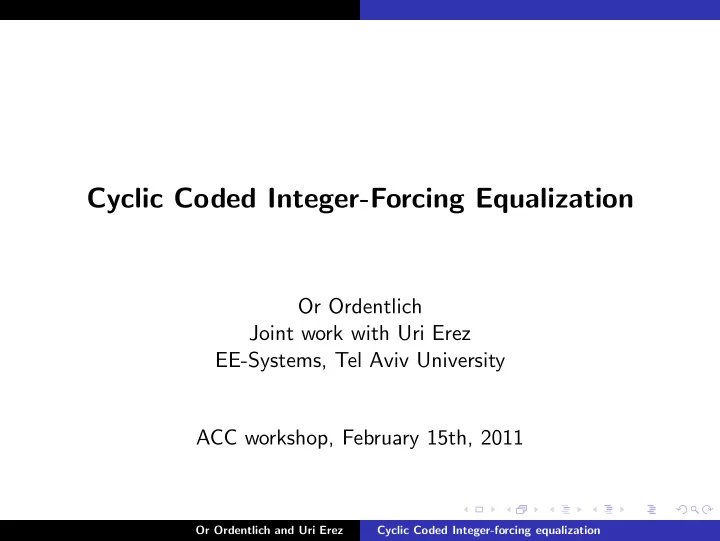 Cyclic Coded Integer-Forcing Equalization

Or Ordentlich
Joint work with Uri Erez
EE-Systems, Tel Aviv University

ACC workshop, February 15th, 2011

Or Ordentlich and Uri Erez    Cyclic Coded Integer-forcing equalization